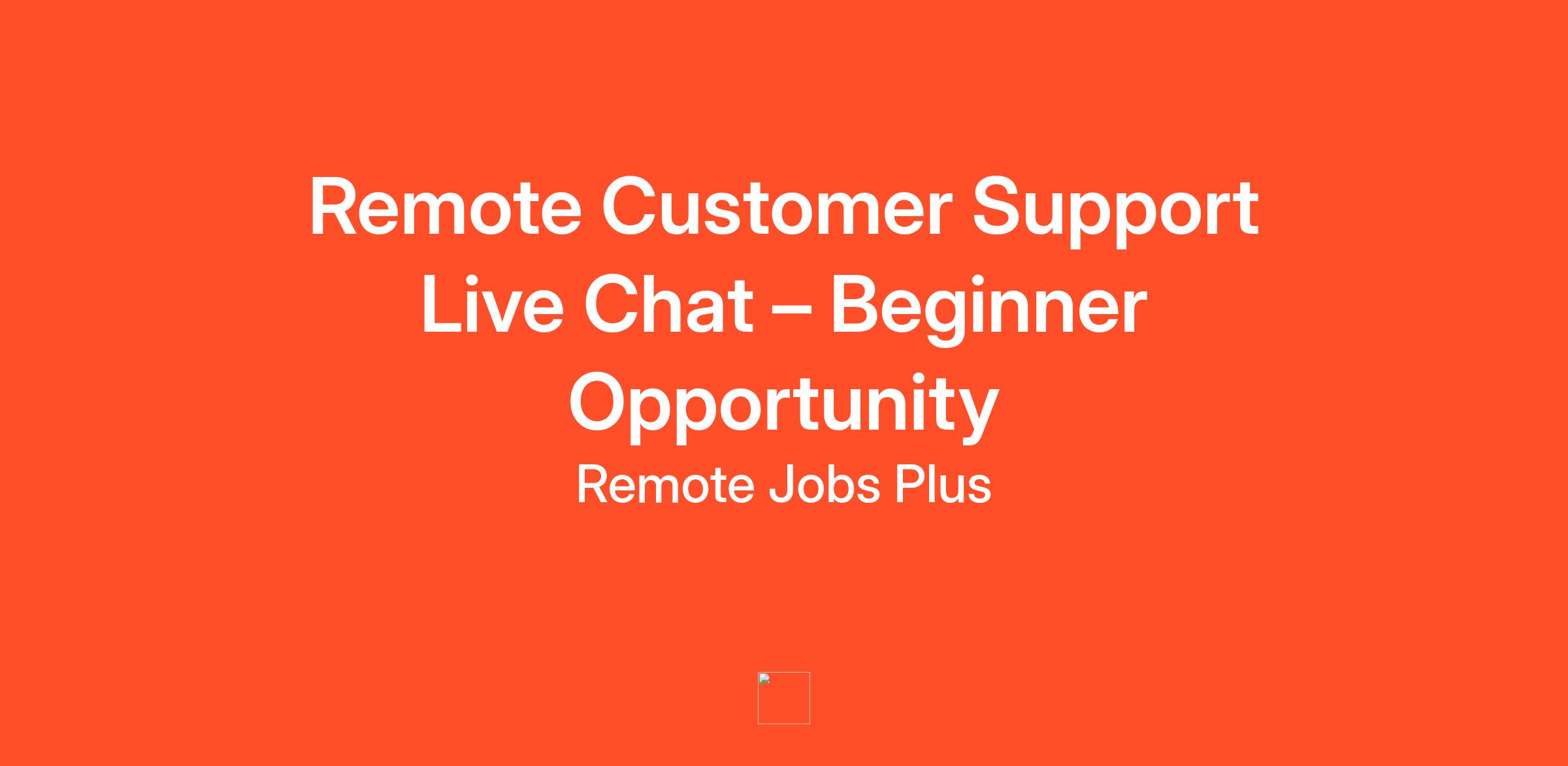 Remote Customer Support Live Chat – Beginner Opportunity

Remote Jobs Plus